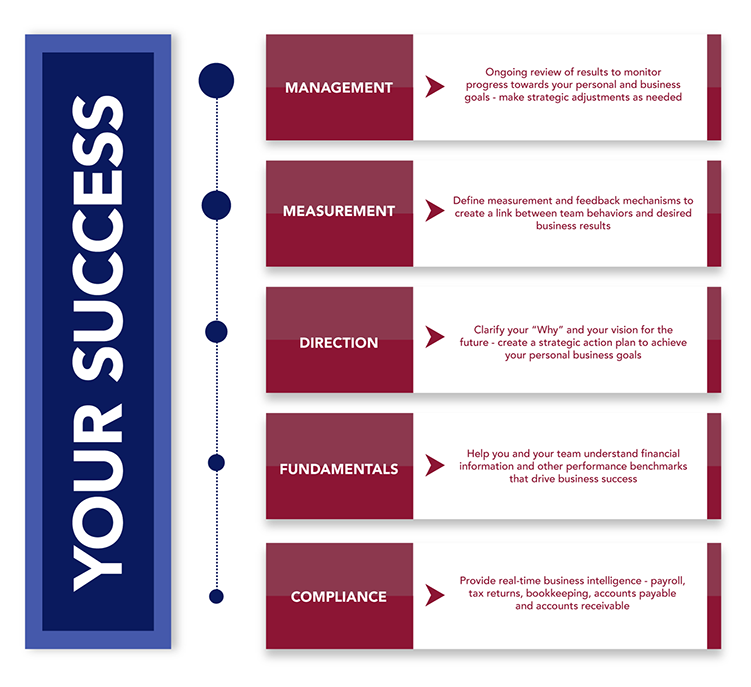 YOUR SUCCESS

MANAGEMENT

Ongoing review of results to monitor progress towards your personal and business goals - make strategic adjustments as needed

MEASUREMENT

Define measurement and feedback mechanisms to create a link between team behaviors and desired business results

DIRECTION

Clarify your "Why" and your vision for the future - create a strategic action plan to achieve your personal business goals

FUNDAMENTALS

Help you and your team understand financial information and other performance benchmarks that drive business success

COMPLIANCE

Provide real-time business intelligence - payroll, tax returns, bookkeeping, accounts payable and accounts receivable